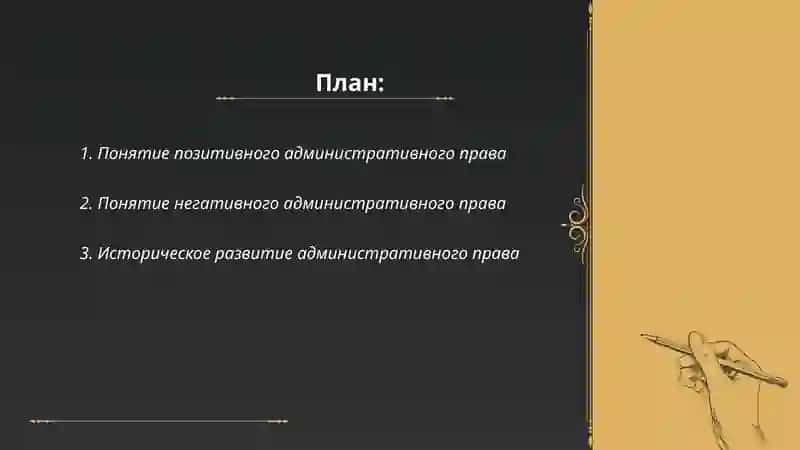 План:

1. Понятие позитивного административного права

2. Понятие негативного административного права

3. Историческое развитие административного права